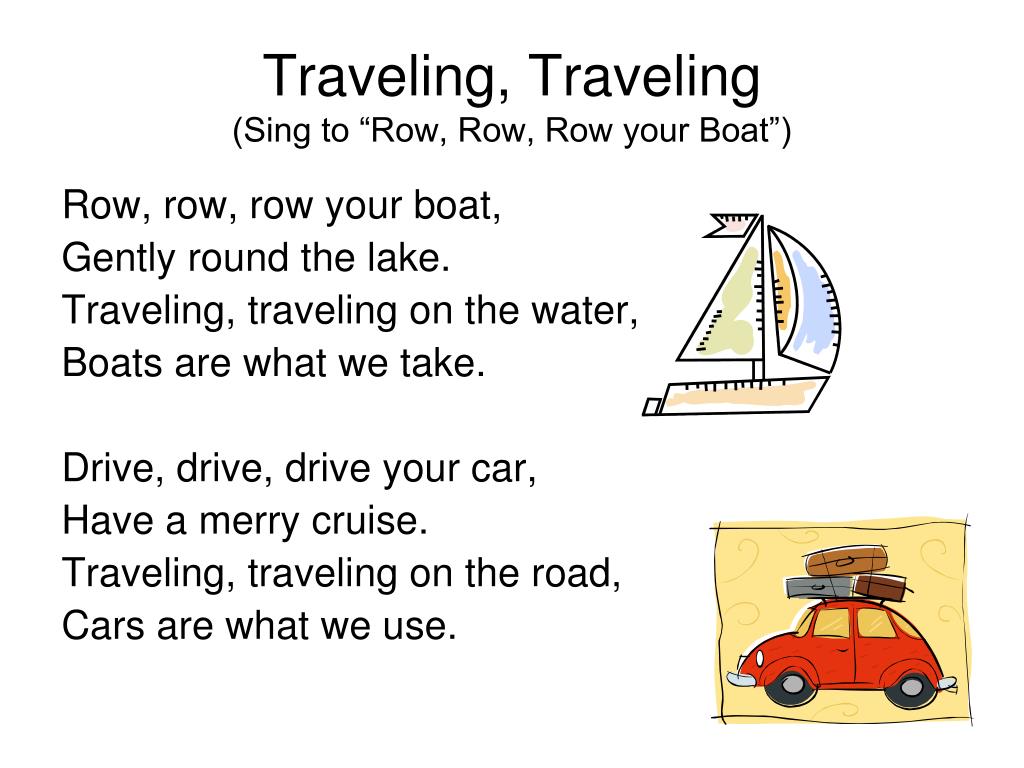 Traveling, Traveling
(Sing to “Row, Row, Row your Boat”)

Row, row, row your boat,
Gently round the lake.
Traveling, traveling on the water,
Boats are what we take.

Drive, drive, drive your car,
Have a merry cruise.
Traveling, traveling on the road,
Cars are what we use.